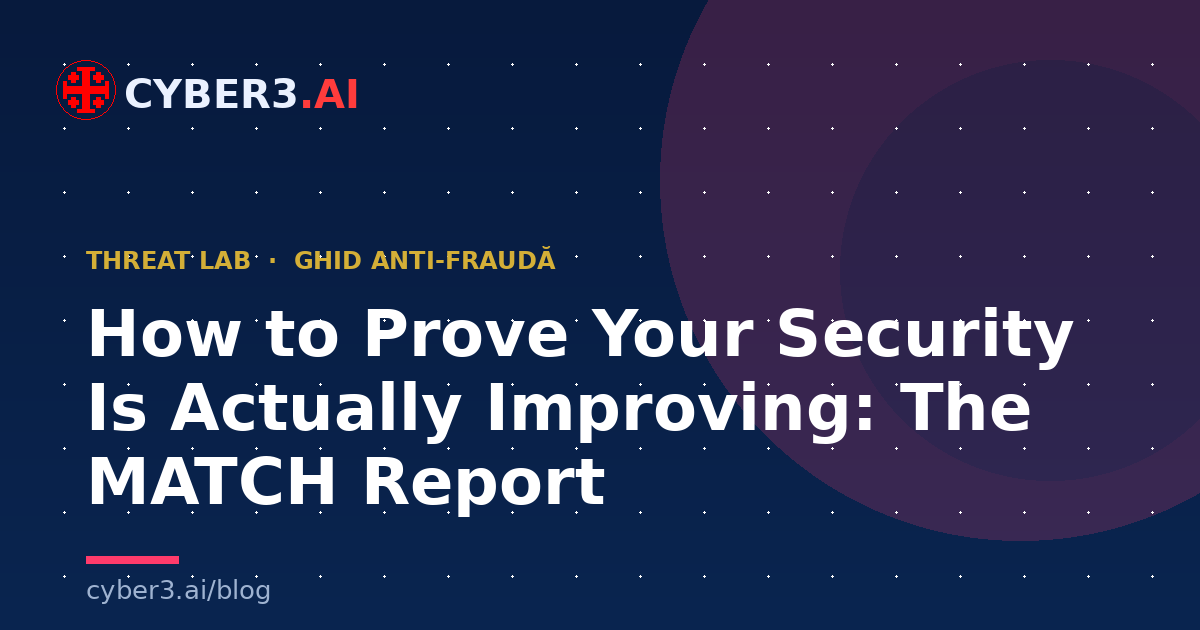 CYBER3.AI

THREAT LAB · GHID ANTI-FRAUDĂ

How to Prove Your Security Is Actually Improving: The MATCH Report

cyber3.ai/blog